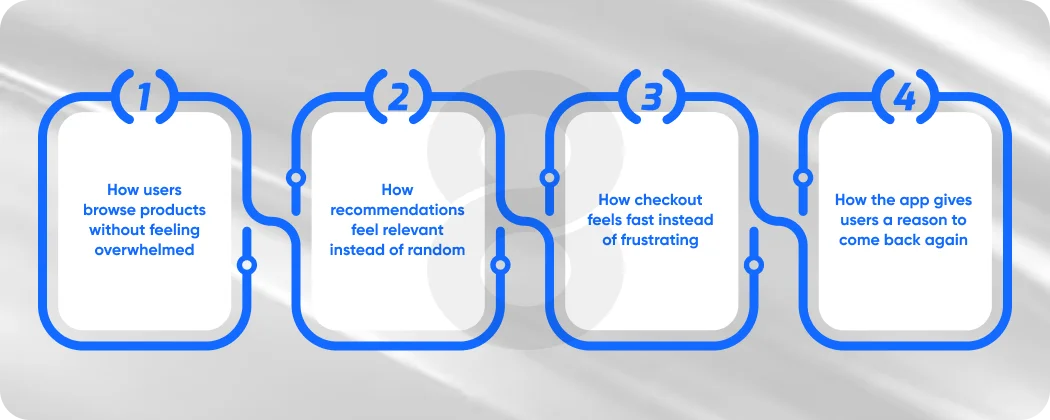 1

How users browse products without feeling overwhelmed

2

How recommendations feel relevant instead of random

3

How checkout feels fast instead of frustrating

4

How the app gives users a reason to come back again